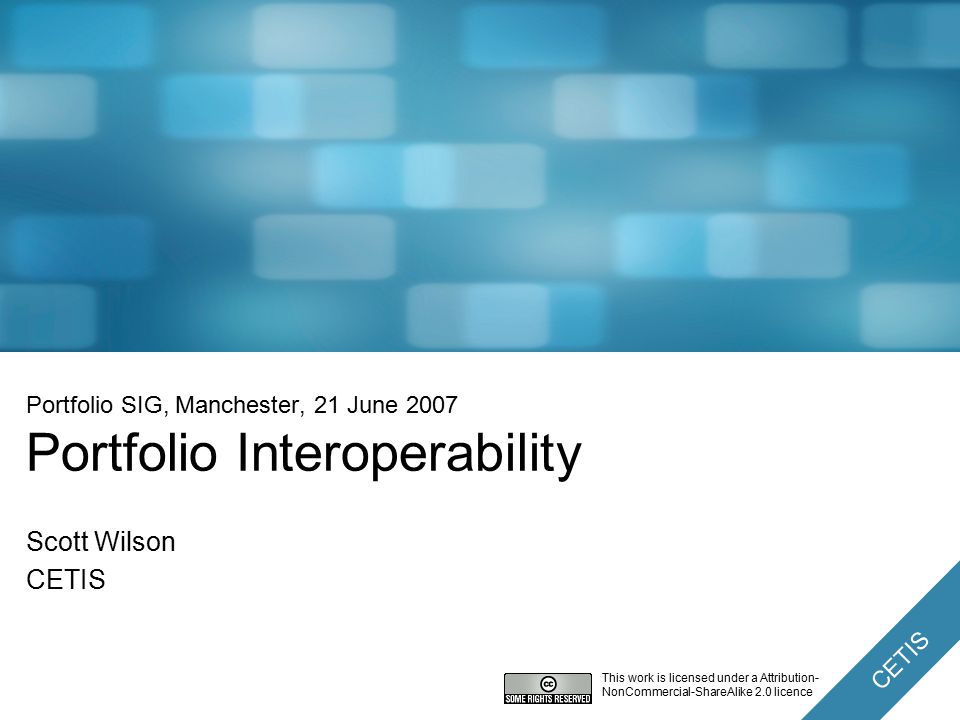 Portfolio SIG, Manchester, 21 June 2007

Portfolio Interoperability

Scott Wilson

CETIS

cc SOME RIGHTS RESERVED

This work is licensed under a Attribution-NonCommercial-ShareAlike 2.0 licence

CETIS